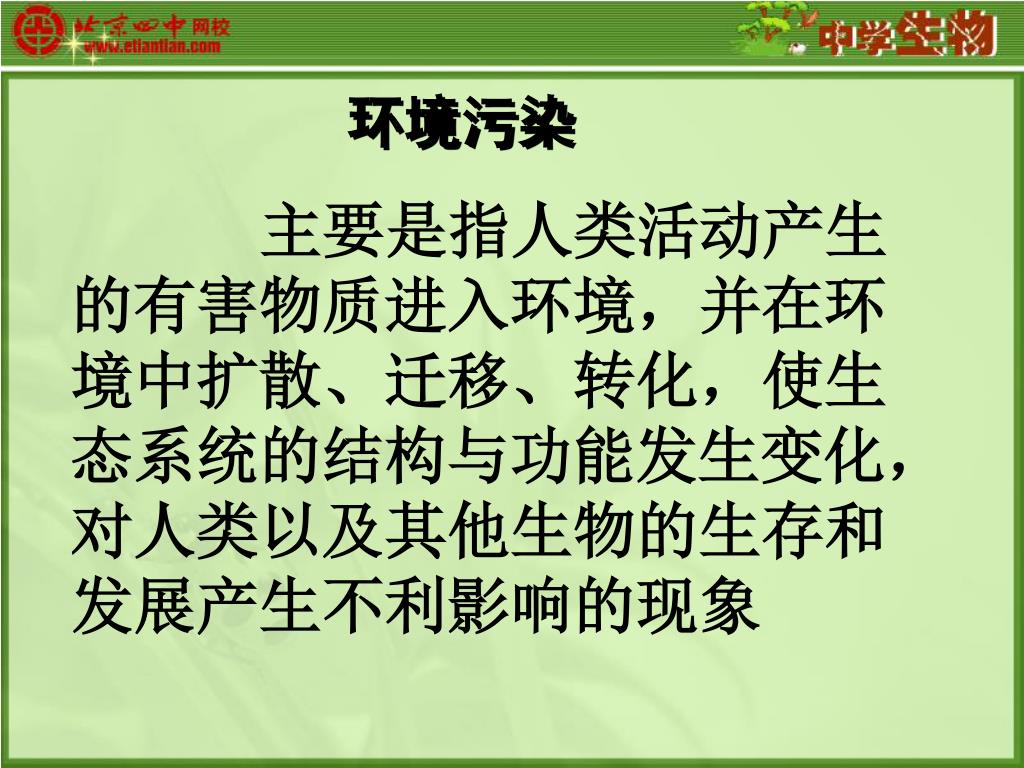 北京四中网校
www.etiantian.com

中学生物

环境污染

主要是指人类活动产生的有害物质进入环境，并在环境中扩散、迁移、转化，使生态系统的结构与功能发生变化，对人类以及其他生物的生存和发展产生不利影响的现象